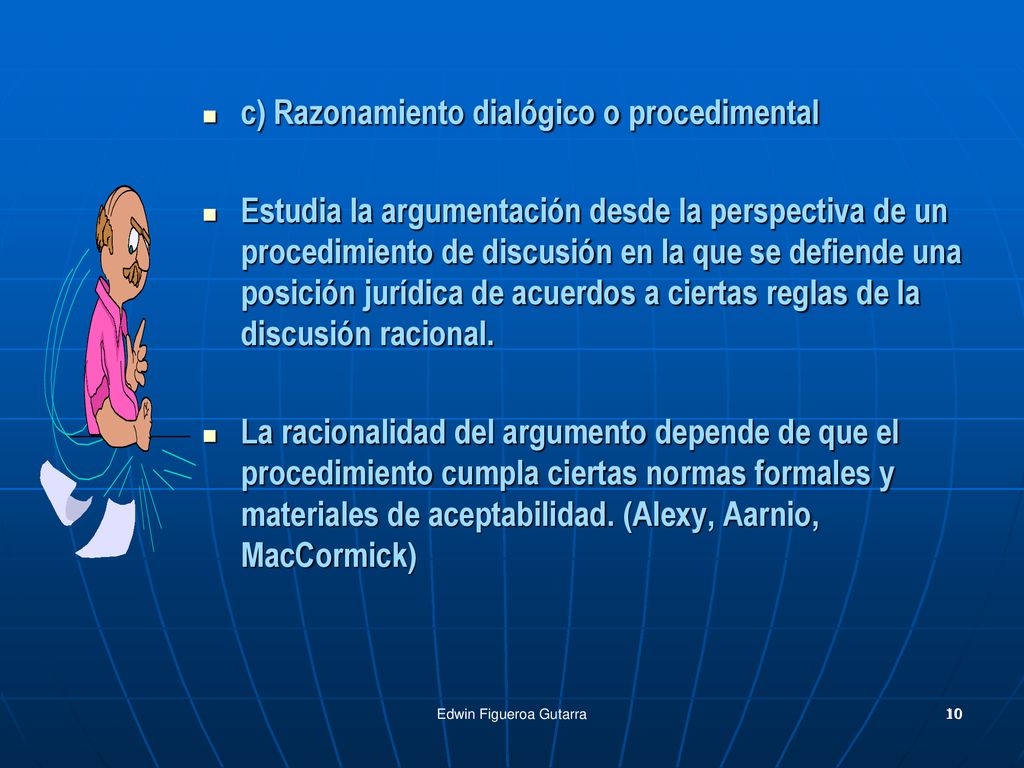 c) Razonamiento dialógico o procedimental

Estudia la argumentación desde la perspectiva de un procedimiento de discusión en la que se defiende una posición jurídica de acuerdos a ciertas reglas de la discusión racional.

La racionalidad del argumento depende de que el procedimiento cumpla ciertas normas formales y materiales de aceptabilidad. (Alexy, Aarnio, MacCormick)

Edwin Figueroa Gutarra

10